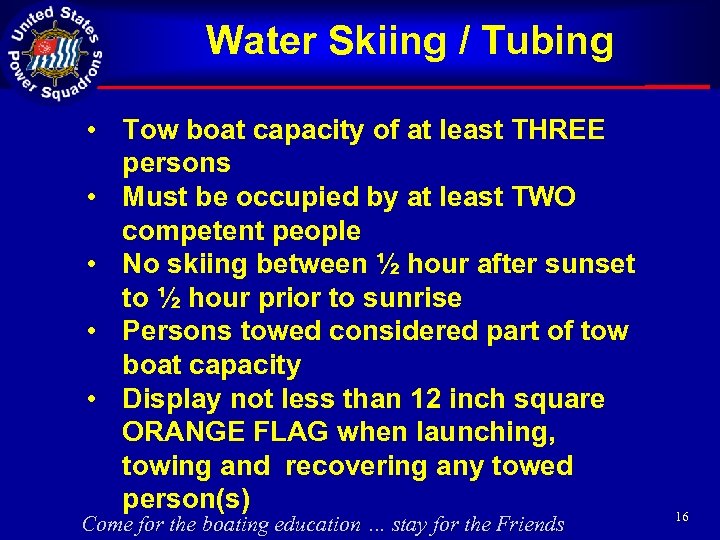 United States Power Squadrons

Water Skiing / Tubing

• Tow boat capacity of at least THREE persons
• Must be occupied by at least TWO competent people
• No skiing between ½ hour after sunset to ½ hour prior to sunrise
• Persons towed considered part of tow boat capacity
• Display not less than 12 inch square ORANGE FLAG when launching, towing and recovering any towed person(s)

Come for the boating education … stay for the Friends

16